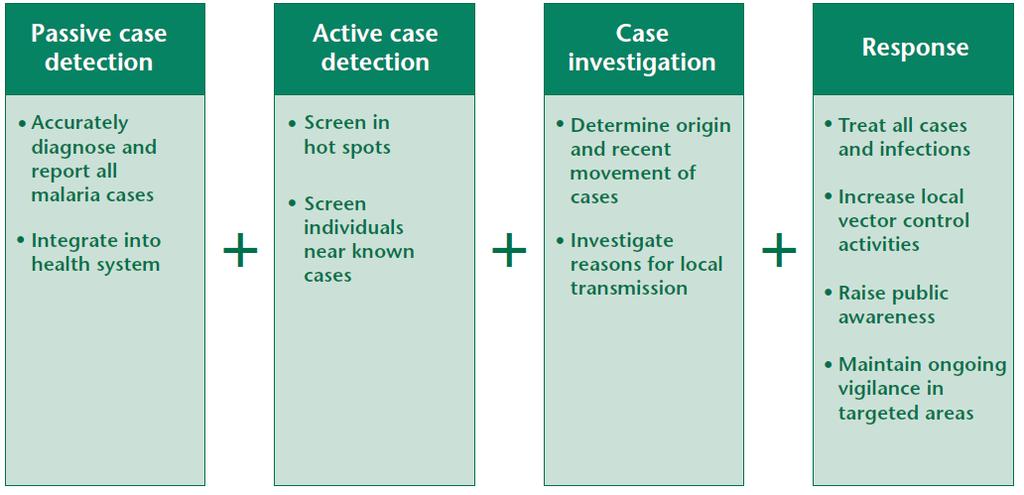 Passive case detection

• Accurately diagnose and report all malaria cases

• Integrate into health system

+

Active case detection

• Screen in hot spots

• Screen individuals near known cases

+

Case investigation

• Determine origin and recent movement of cases

• Investigate reasons for local transmission

+

Response

• Treat all cases and infections

• Increase local vector control activities

• Raise public awareness

• Maintain ongoing vigilance in targeted areas